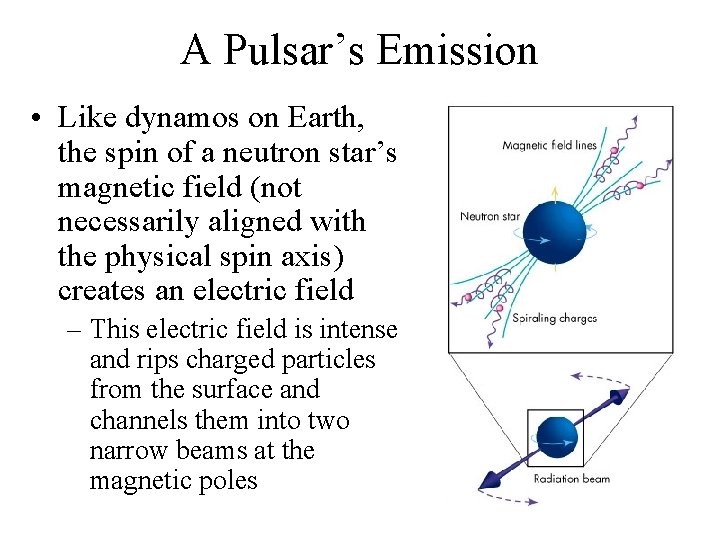 A Pulsar’s Emission

• Like dynamos on Earth, the spin of a neutron star’s magnetic field (not necessarily aligned with the physical spin axis) creates an electric field

– This electric field is intense and rips charged particles from the surface and channels them into two narrow beams at the magnetic poles

Magnetic field lines

Neutron star

Spiraling charges

Radiation beam